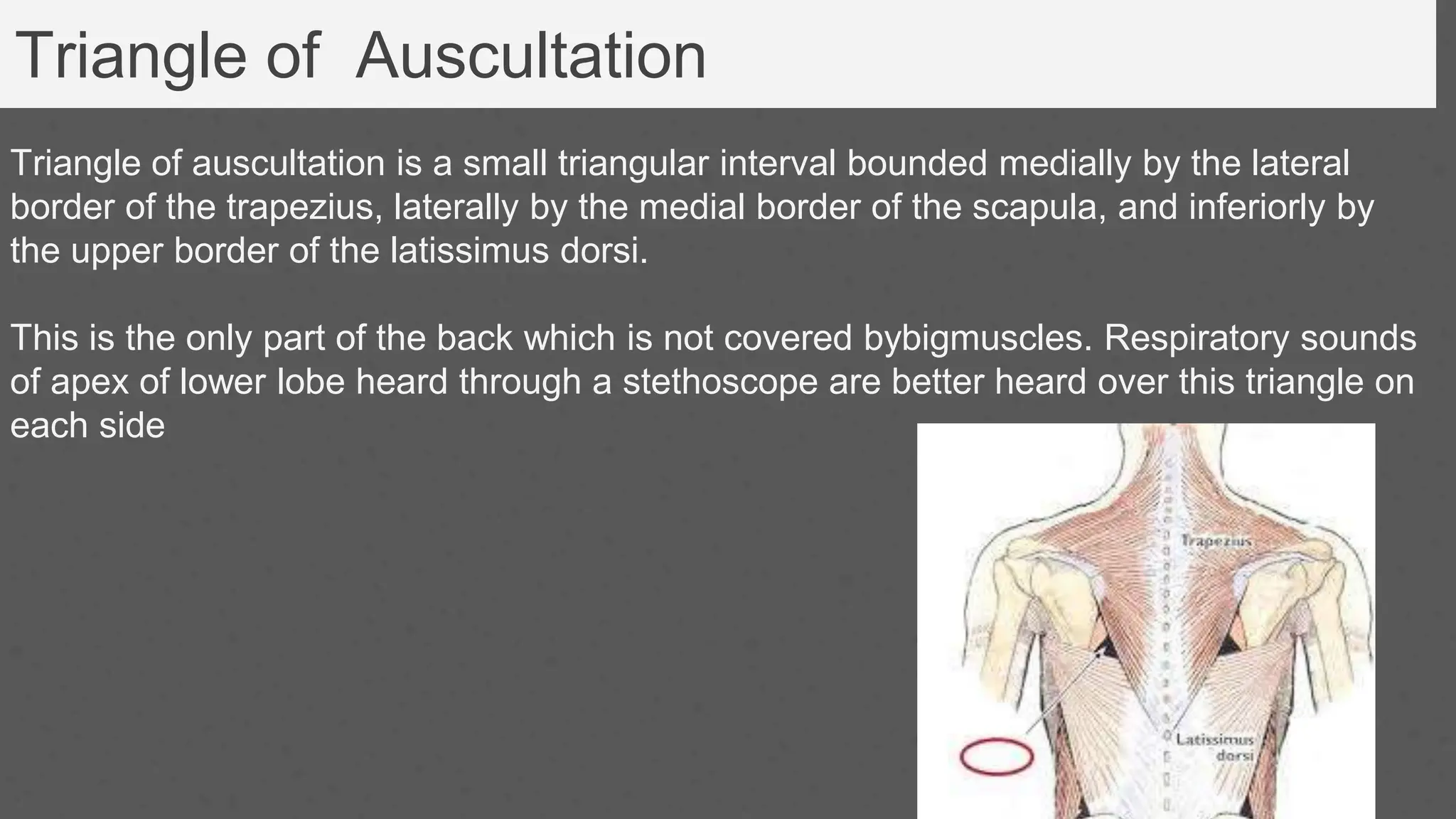 Triangle of  Auscultation

Triangle of auscultation is a small triangular interval bounded medially by the lateral border of the trapezius, laterally by the medial border of the scapula, and inferiorly by the upper border of the latissimus dorsi.

This is the only part of the back which is not covered bybigmuscles. Respiratory sounds of apex of lower lobe heard through a stethoscope are better heard over this triangle on each side

Trapezius

Latissimus dorsi